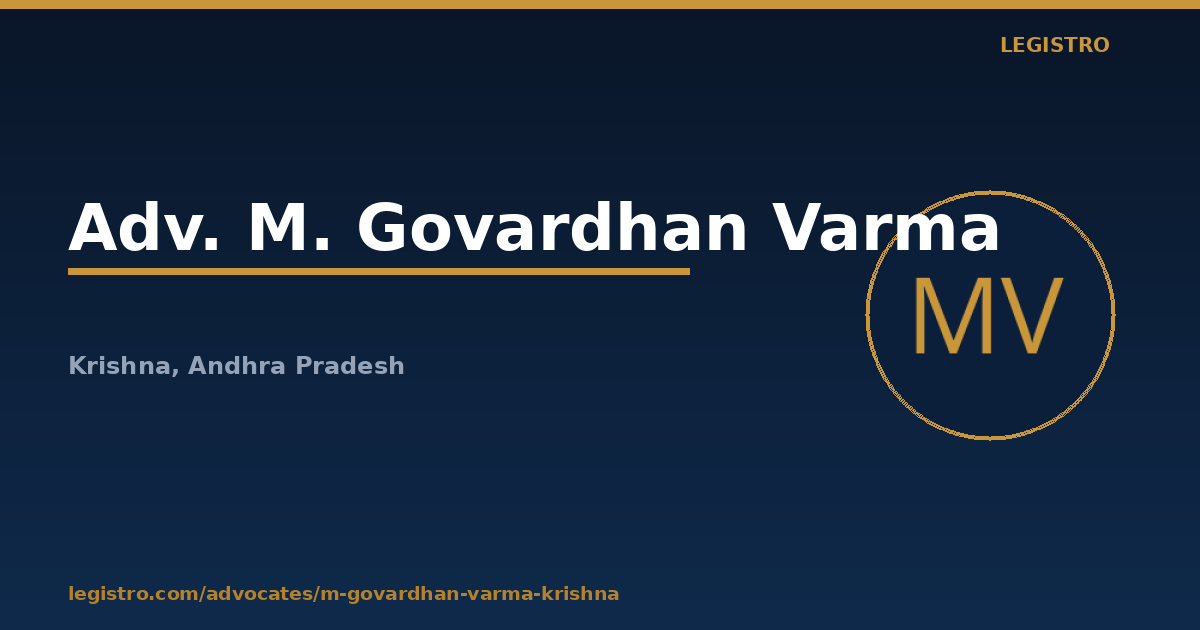 LEGISTRO

Adv. M. Govardhan Varma

MV

Krishna, Andhra Pradesh

legistro.com/advocates/m-govardhan-varma-krishna